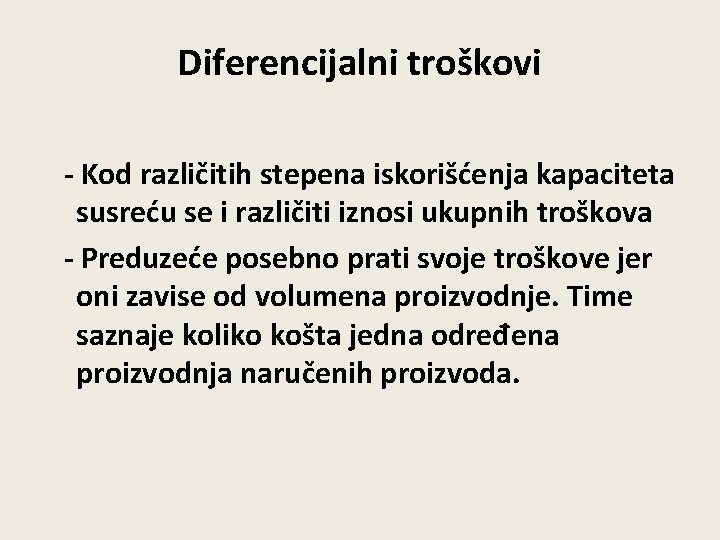 Diferencijalni troškovi

- Kod različitih stepena iskorišćenja kapaciteta susreću se i različiti iznosi ukupnih troškova

- Preduzeće posebno prati svoje troškove jer oni zavise od volumena proizvodnje. Time saznaje koliko košta jedna određena proizvodnja naručenih proizvoda.